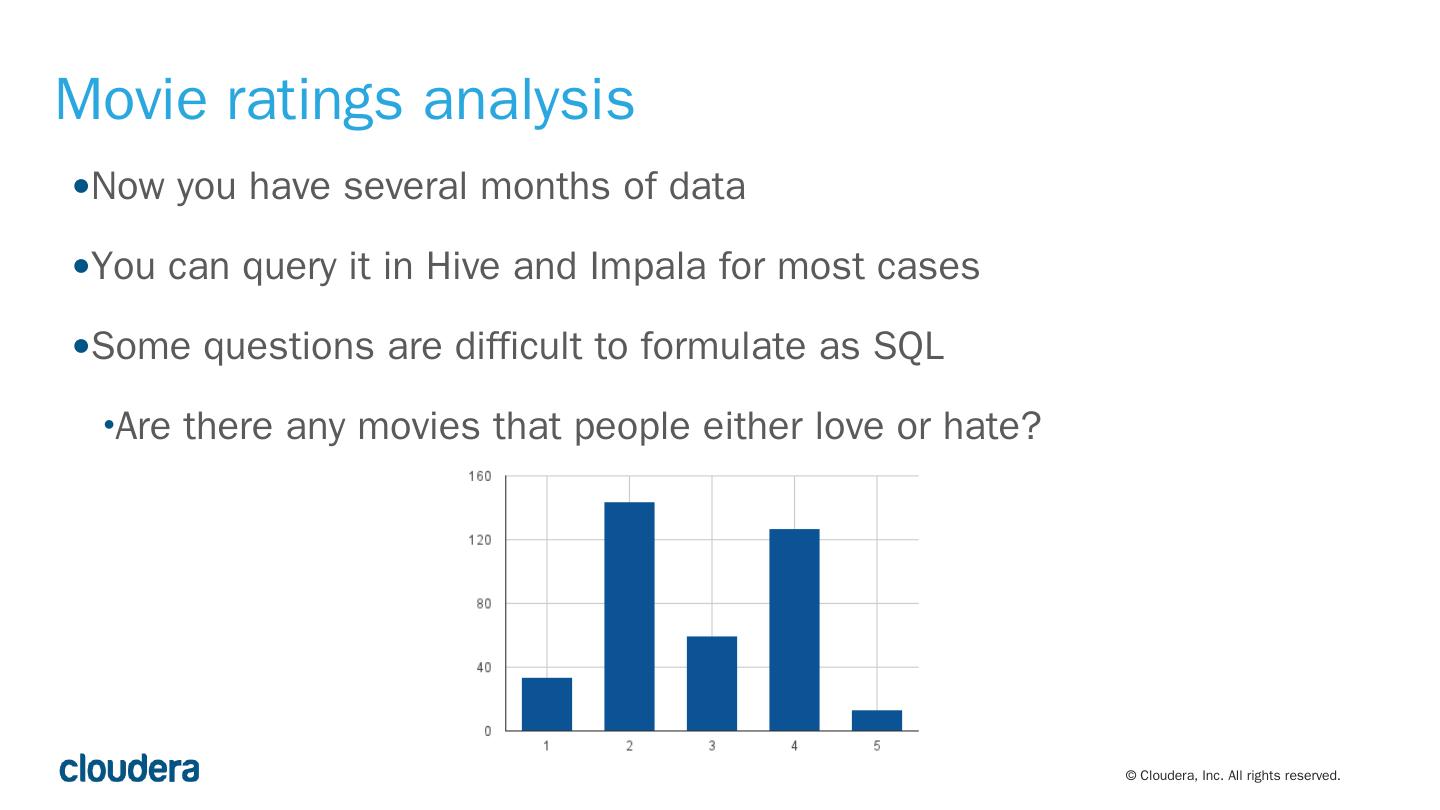 Movie ratings analysis

•Now you have several months of data

•You can query it in Hive and Impala for most cases

•Some questions are difficult to formulate as SQL

•Are there any movies that people either love or hate?

160
120
80
40
0
1 2 3 4 5

cloudera

© Cloudera, Inc. All rights reserved.